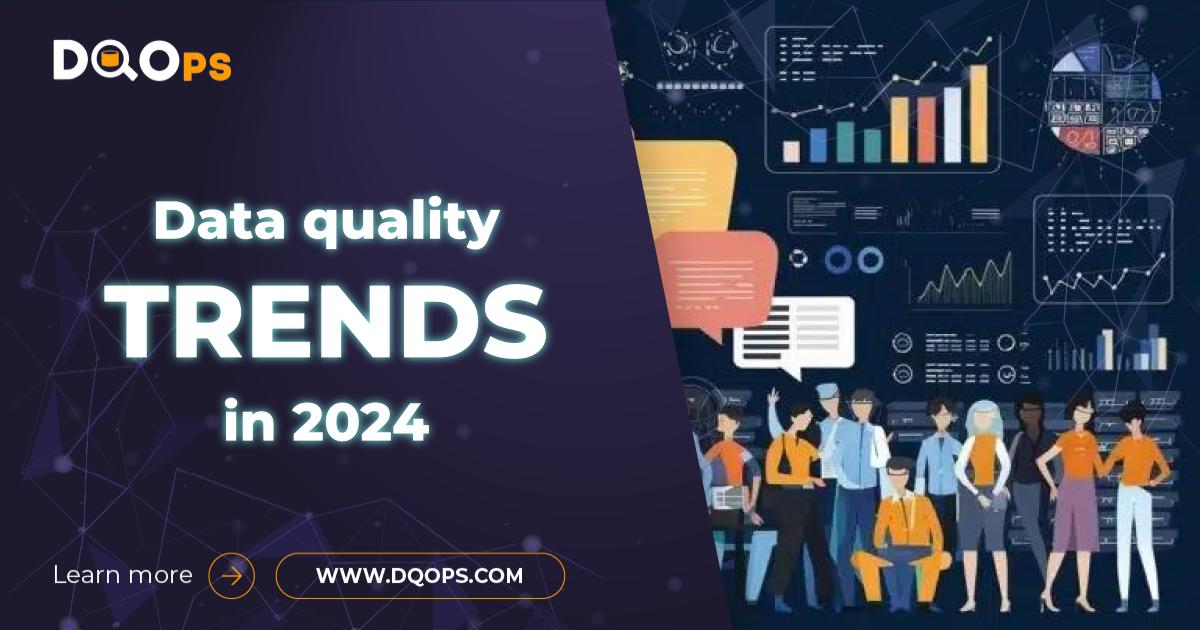 DQOps

Data quality
TRENDS
in 2024

Learn more

WWW.DQOPS.COM